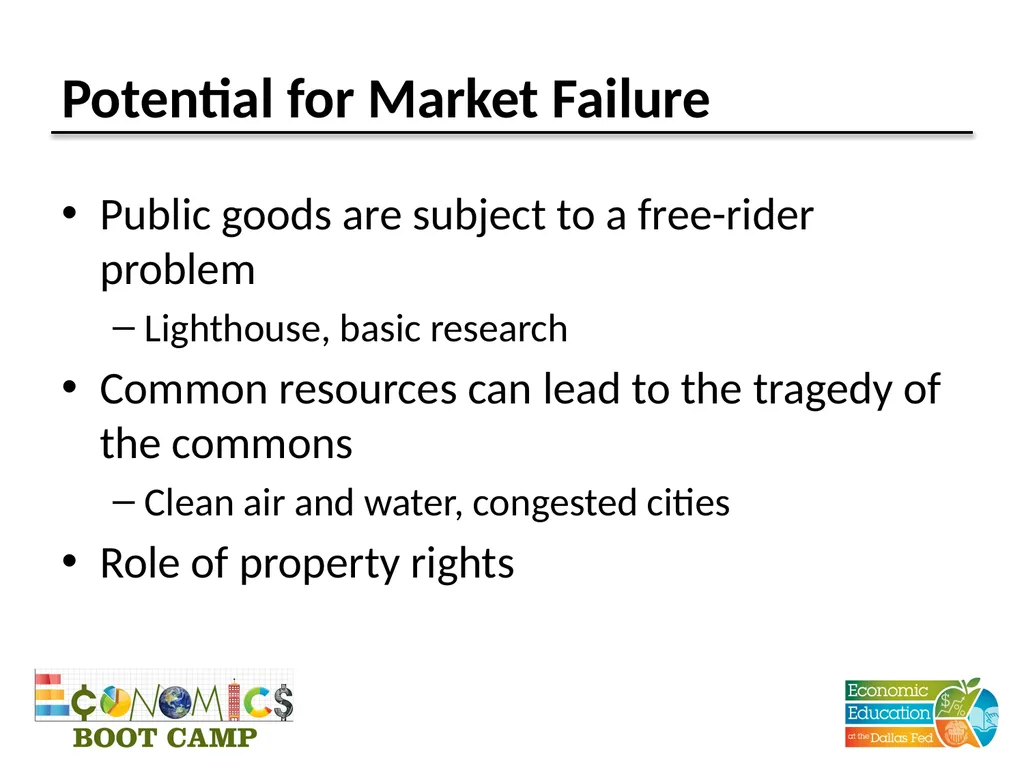 Potential for Market Failure

• Public goods are subject to a free-rider problem

– Lighthouse, basic research

• Common resources can lead to the tragedy of the commons

– Clean air and water, congested cities

• Role of property rights

ECONOMICS
BOOT CAMP

Economic Education at the Dallas Fed